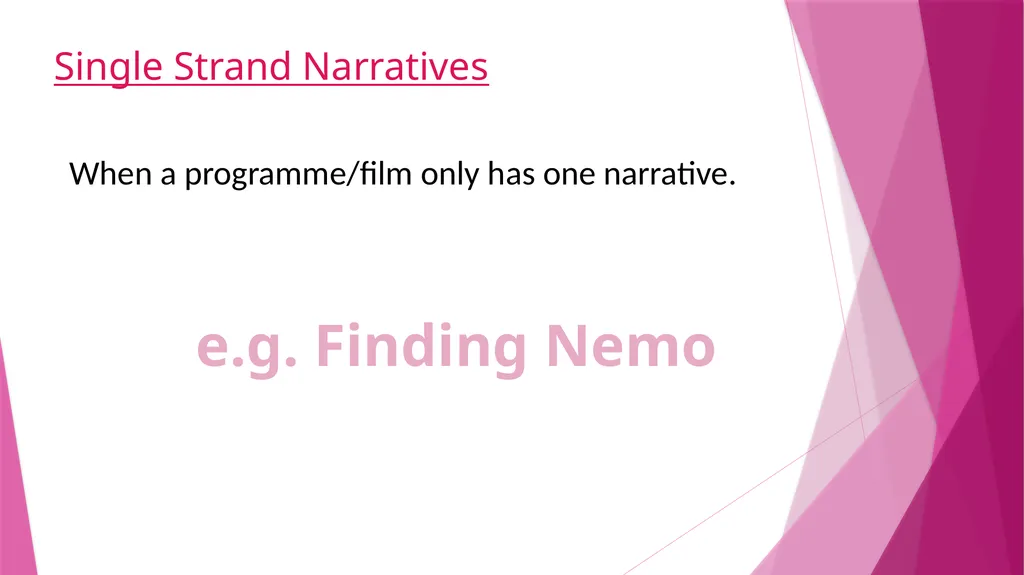 Single Strand Narratives

When a programme/film only has one narrative.

e.g. Finding Nemo